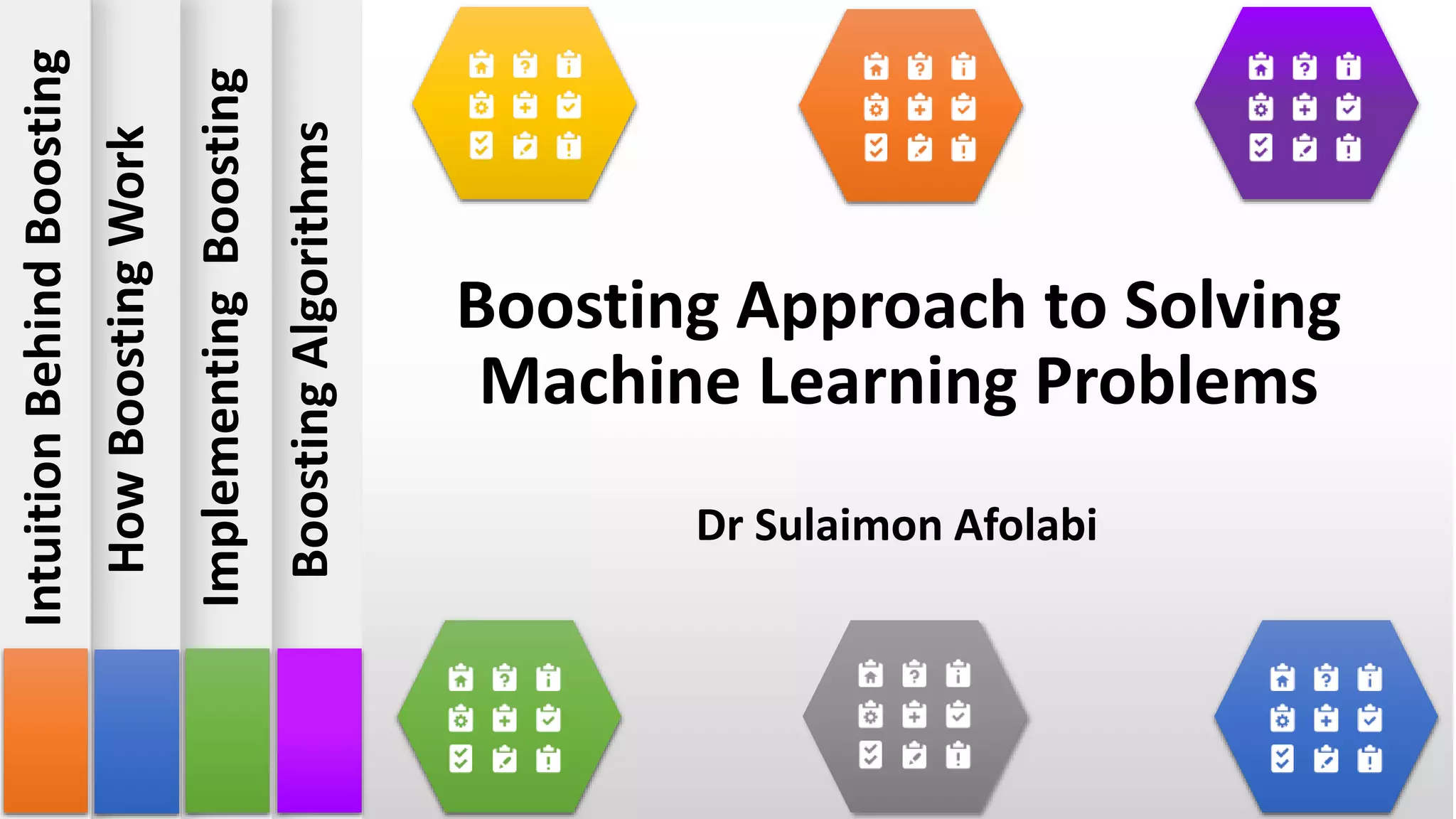 Intuition Behind Boosting

How Boosting Work

Implementing Boosting

Boosting Algorithms

Boosting Approach to Solving Machine Learning Problems

Dr Sulaimon Afolabi